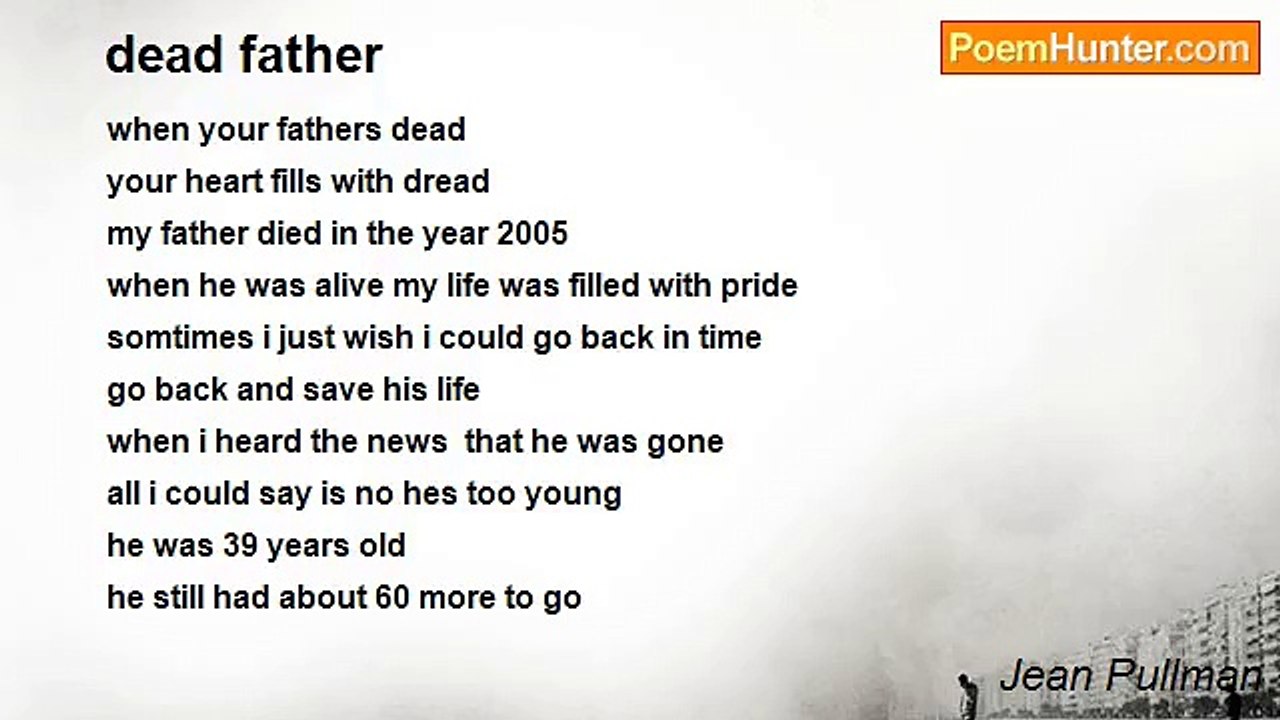 dead father

PoemHunter.com

when your fathers dead
your heart fills with dread
my father died in the year 2005
when he was alive my life was filled with pride
somtimes i just wish i could go back in time
go back and save his life
when i heard the news that he was gone
all i could say is no hes too young
he was 39 years old
he still had about 60 more to go

Jean Pullman